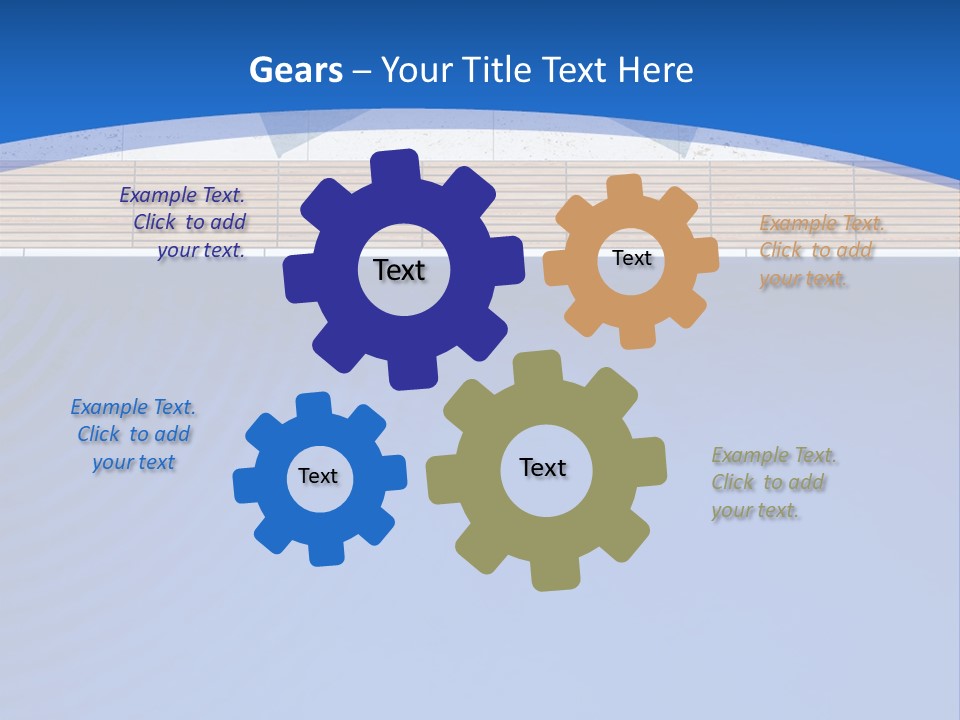 Gears – Your Title Text Here

Example Text. Click to add your text.

Text

Text

Example Text. Click to add your text.

Example Text. Click to add your text

Text

Text

Example Text. Click to add your text.